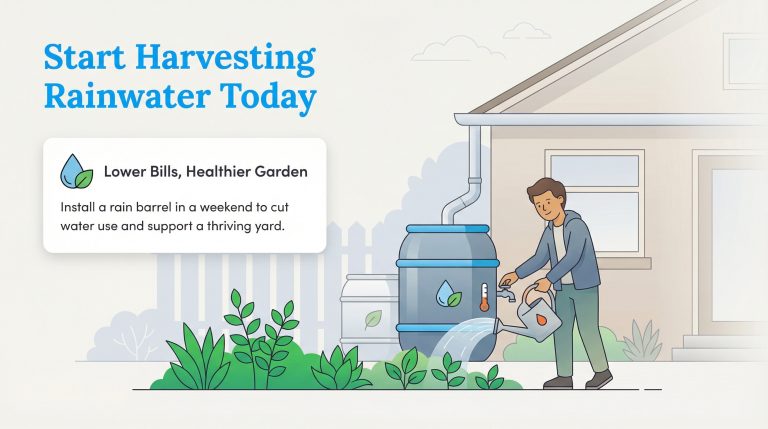 Start Harvesting Rainwater Today

Lower Bills, Healthier Garden

Install a rain barrel in a weekend to cut water use and support a thriving yard.